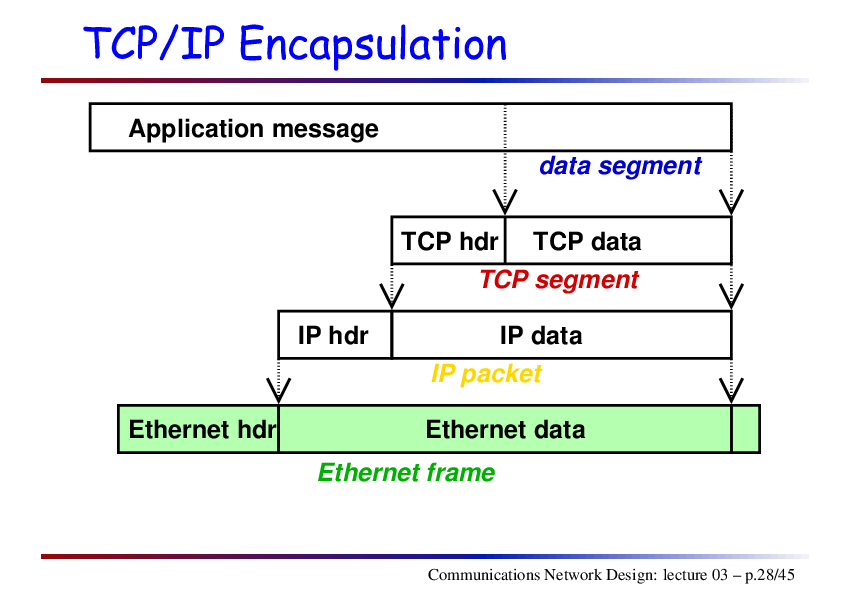 TCP/IP Encapsulation

Application message

data segment

TCP hdr TCP data

TCP segment

IP hdr IP data

IP packet

Ethernet hdr Ethernet data

Ethernet frame

Communications Network Design: lecture 03 – p.28/45